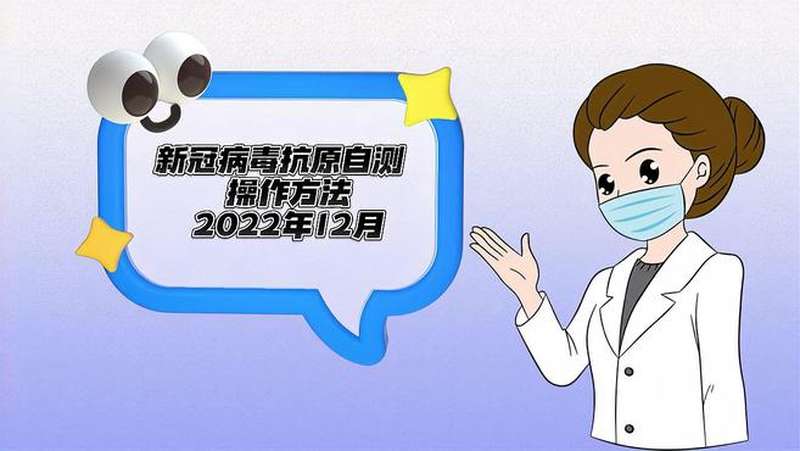 新冠病毒抗原自测
操作方法
2022年12月